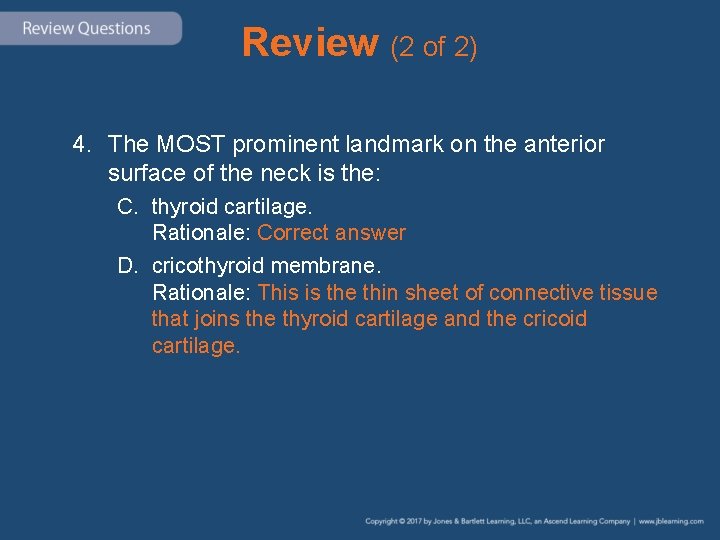 Review Questions

Review (2 of 2)

4. The MOST prominent landmark on the anterior surface of the neck is the:

C. thyroid cartilage.
Rationale: Correct answer

D. cricothyroid membrane.
Rationale: This is the thin sheet of connective tissue that joins the thyroid cartilage and the cricoid cartilage.

Copyright © 2017 by Jones & Bartlett Learning, LLC, an Ascend Learning Company | www.jblearning.com